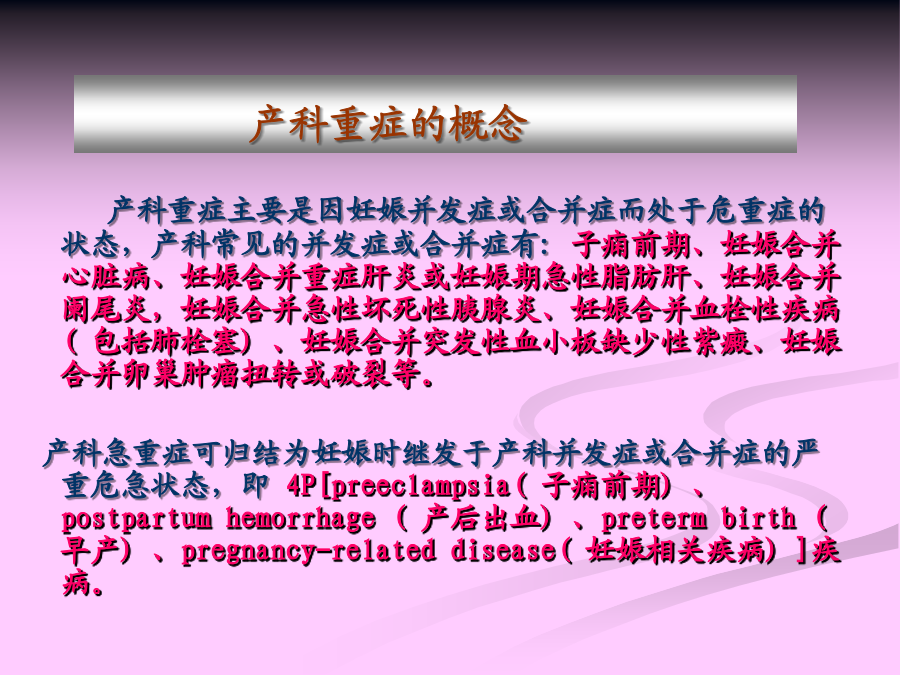 产科重症的概念

产科重症主要是因妊娠并发症或合并症而处于危重症的状态，产科常见的并发症或合并症有：子痫前期、妊娠合并心脏病、妊娠合并重症肝炎或妊娠期急性脂肪肝、妊娠合并阑尾炎，妊娠合并急性坏死性胰腺炎、妊娠合并血栓性疾病（包括肺栓塞）、妊娠合并突发性血小板缺少性紫癜、妊娠合并卵巢肿瘤扭转或破裂等。

产科急重症可归结为妊娠时继发于产科并发症或合并症的严重危急状态，即 4P[preeclampsia（子痫前期）、postpartum hemorrhage（产后出血）、preterm birth（早产）、pregnancy-related disease（妊娠相关疾病）]疾病。